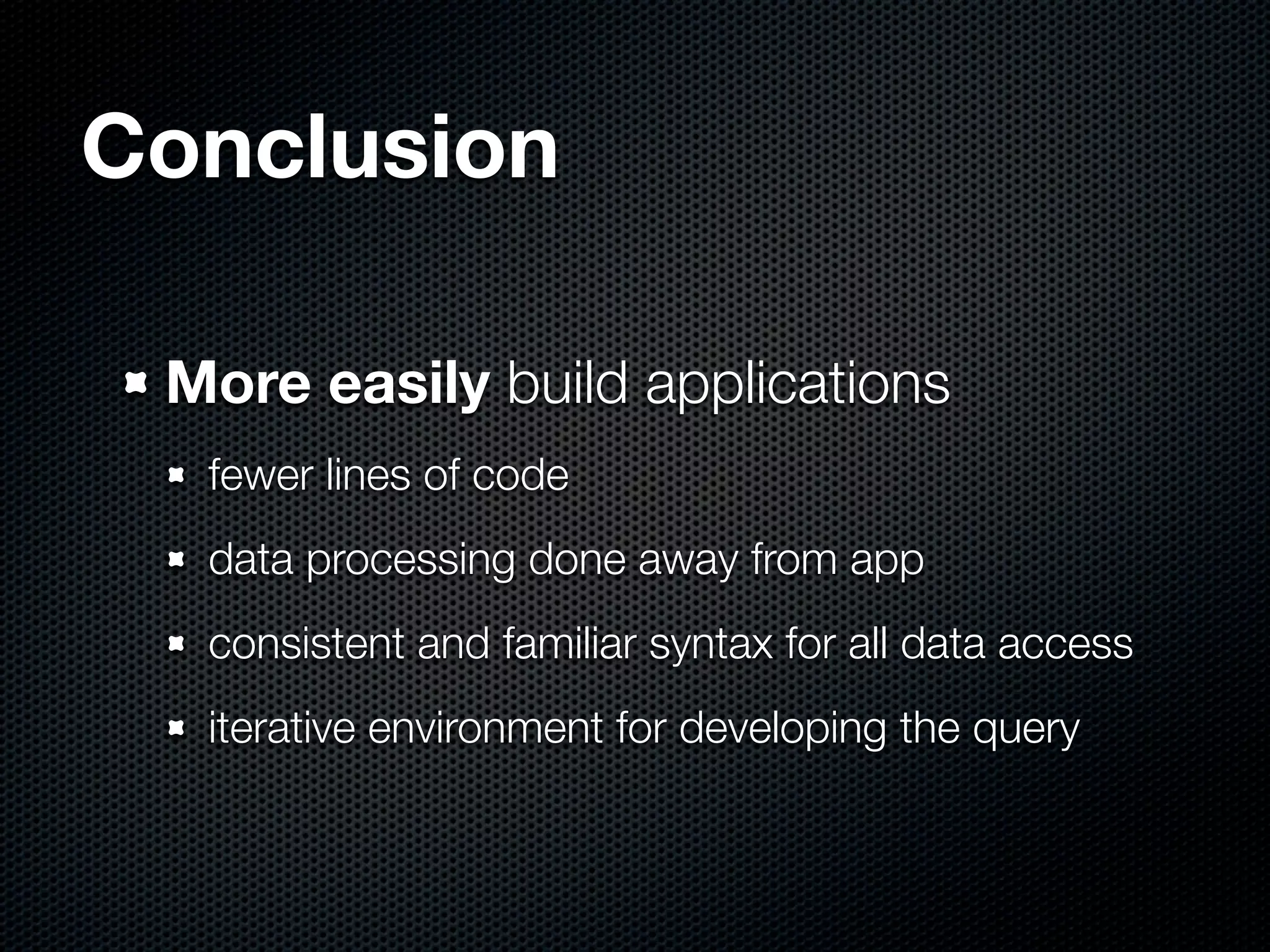 Conclusion

More easily build applications

fewer lines of code

data processing done away from app

consistent and familiar syntax for all data access

iterative environment for developing the query